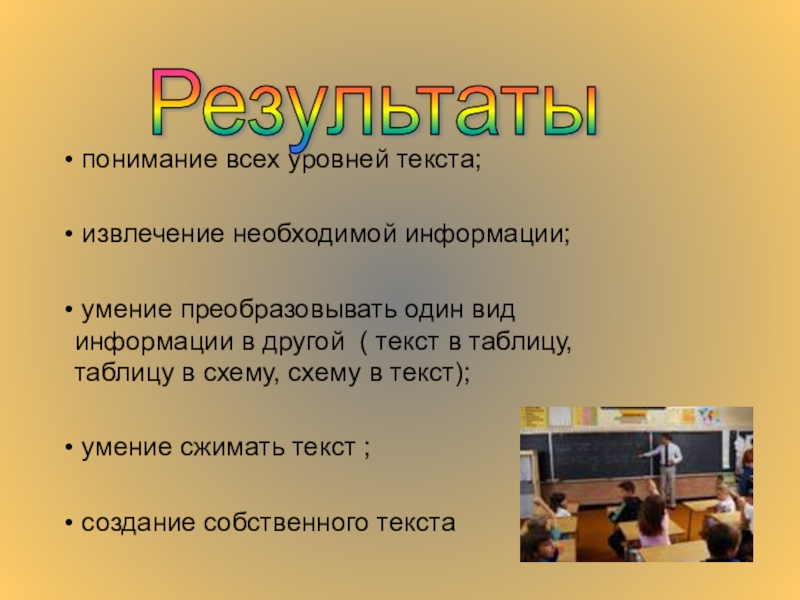 Результаты

• понимание всех уровней текста;

• извлечение необходимой информации;

• умение преобразовывать один вид информации в другой ( текст в таблицу, таблицу в схему, схему в текст);

• умение сжимать текст ;

• создание собственного текста